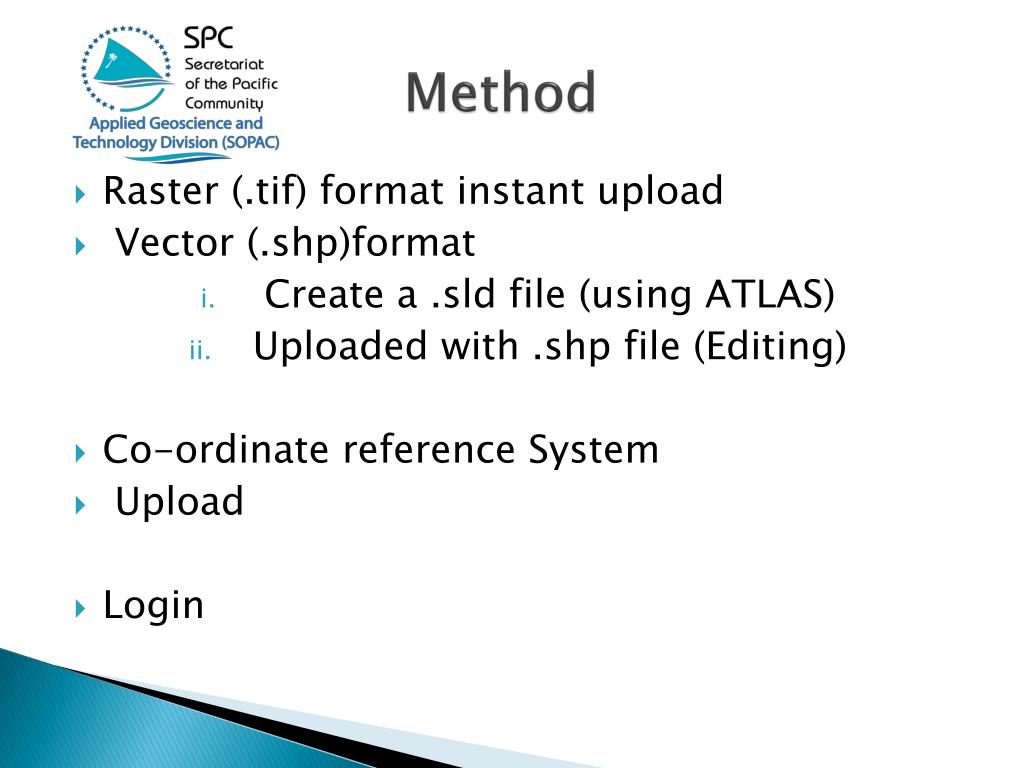 SPC
Secretariat of the Pacific Community
Applied Geoscience and Technology Division (SOPAC)

Method

Raster (.tif) format instant upload
Vector (.shp)format
i. Create a .sld file (using ATLAS)
ii. Uploaded with .shp file (Editing)

Co-ordinate reference System
Upload

Login